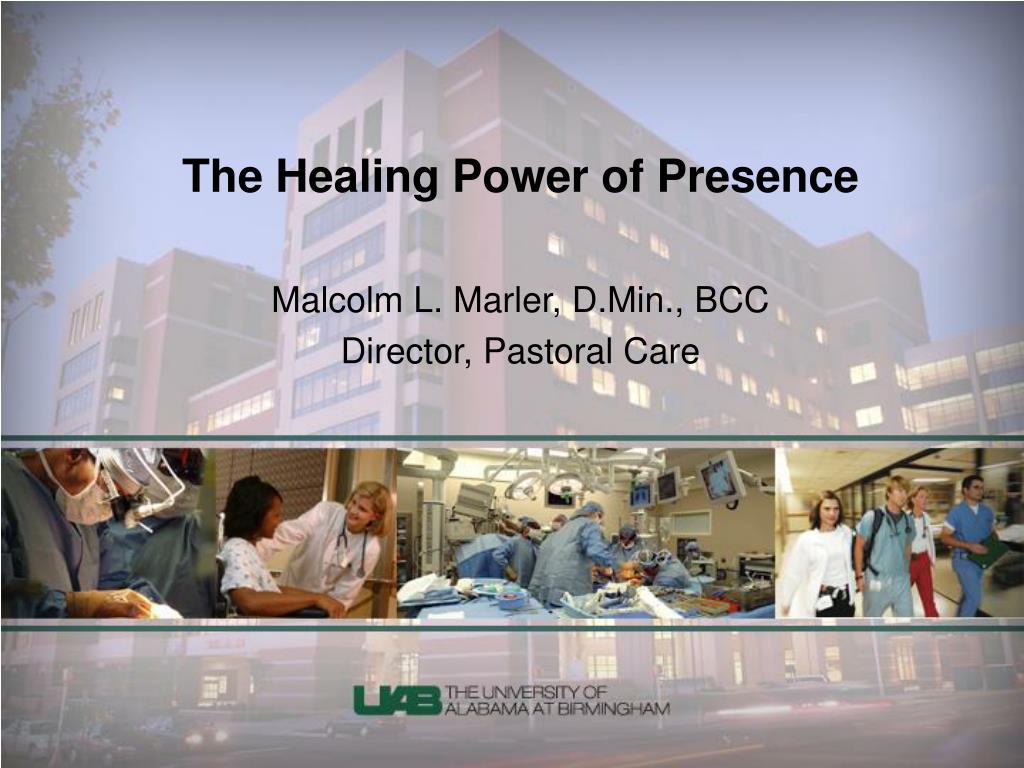 The Healing Power of Presence

Malcolm L. Marler, D.Min., BCC
Director, Pastoral Care

UAB THE UNIVERSITY OF ALABAMA AT BIRMINGHAM